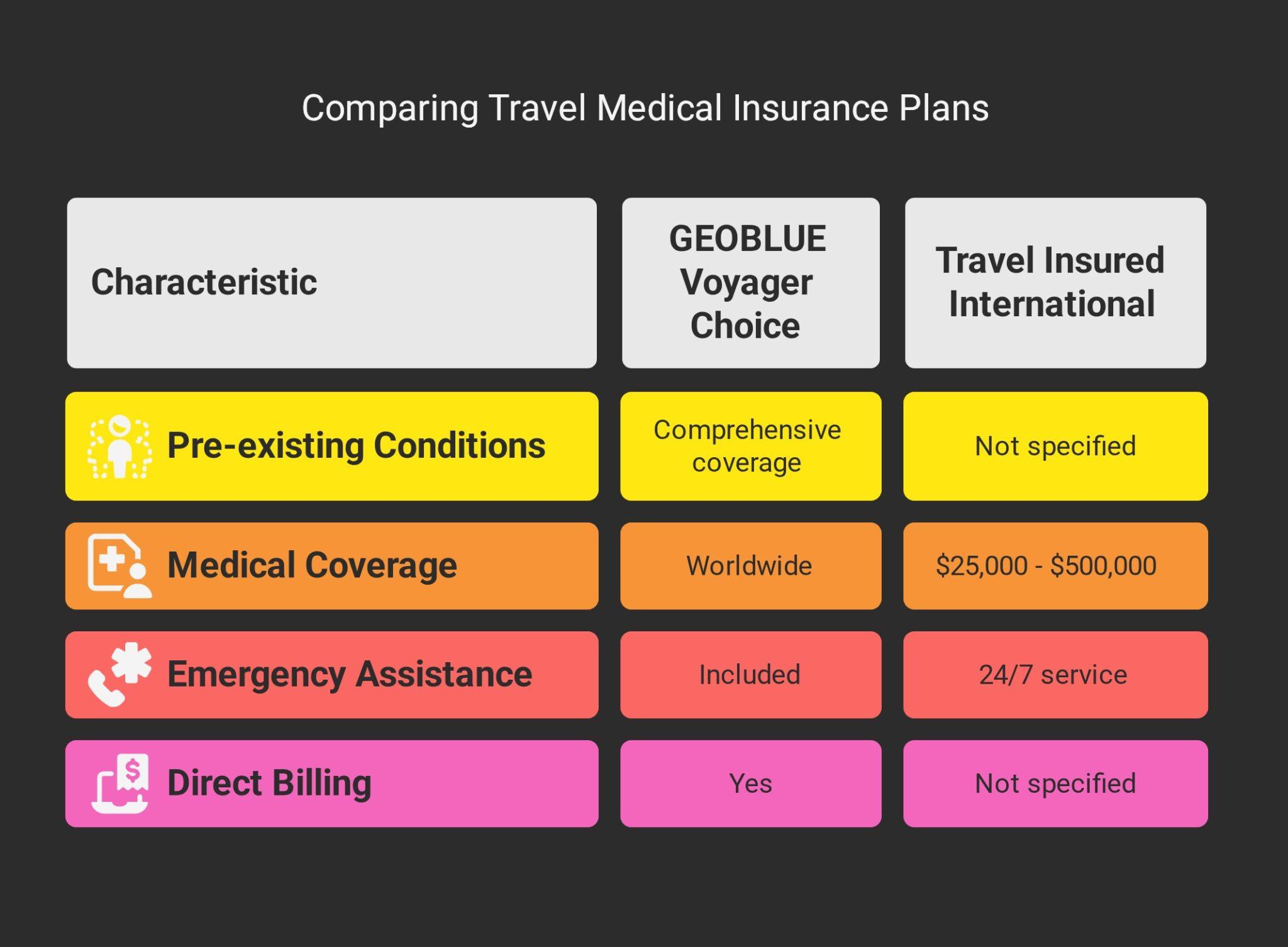 Comparing Travel Medical Insurance Plans

| Characteristic | GEOBLUE Voyager Choice | Travel Insured International |
|---|---|---|
| Pre-existing Conditions | Comprehensive coverage | Not specified |
| Medical Coverage | Worldwide | \$25,000 - \$500,000 |
| Emergency Assistance | Included | 24/7 service |
| Direct Billing | Yes | Not specified |